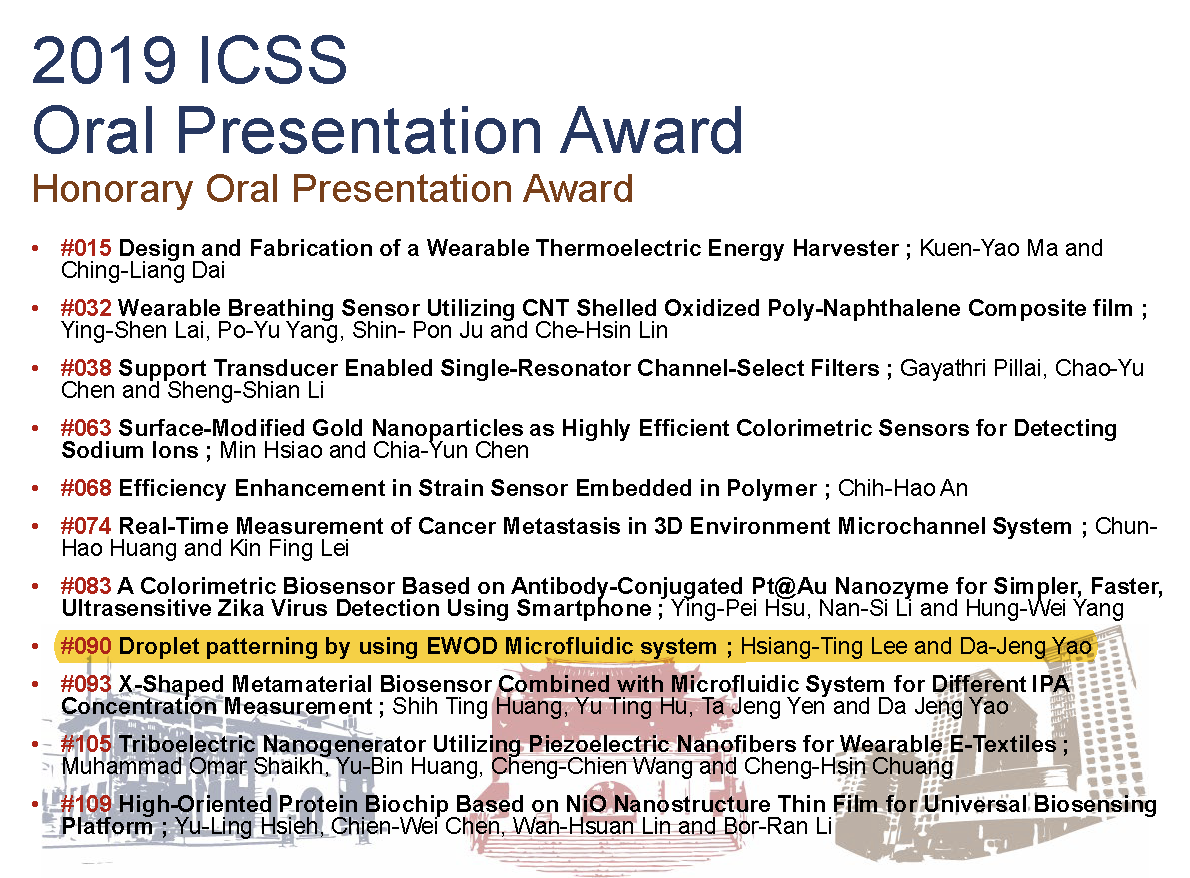 2019 ICSS
Oral Presentation Award
Honorary Oral Presentation Award

• #015 Design and Fabrication of a Wearable Thermoelectric Energy Harvester ; Kuen-Yao Ma and Ching-Liang Dai

• #032 Wearable Breathing Sensor Utilizing CNT Shelled Oxidized Poly-Naphthalene Composite film ; Ying-Shen Lai, Po-Yu Yang, Shin- Pon Ju and Che-Hsin Lin

• #038 Support Transducer Enabled Single-Resonator Channel-Select Filters ; Gayathri Pillai, Chao-Yu Chen and Sheng-Shian Li

• #063 Surface-Modified Gold Nanoparticles as Highly Efficient Colorimetric Sensors for Detecting Sodium Ions ; Min Hsiao and Chia-Yun Chen

• #068 Efficiency Enhancement in Strain Sensor Embedded in Polymer ; Chih-Hao An

• #074 Real-Time Measurement of Cancer Metastasis in 3D Environment Microchannel System ; Chun-Hao Huang and Kin Fing Lei

• #083 A Colorimetric Biosensor Based on Antibody-Conjugated Pt@Au Nanozyme for Simpler, Faster, Ultrasensitive Zika Virus Detection Using Smartphone ; Ying-Pei Hsu, Nan-Si Li and Hung-Wei Yang

• #090 Droplet patterning by using EWOD Microfluidic system ; Hsiang-Ting Lee and Da-Jeng Yao

• #093 X-Shaped Metamaterial Biosensor Combined with Microfluidic System for Different IPA Concentration Measurement ; Shih Ting Huang, Yu Ting Hu, Ta Jeng Yen and Da Jeng Yao

• #105 Triboelectric Nanogenerator Utilizing Piezoelectric Nanofibers for Wearable E-Textiles ; Muhammad Omar Shaikh, Yu-Bin Huang, Cheng-Chien Wang and Cheng-Hsin Chuang

• #109 High-Oriented Protein Biochip Based on NiO Nanostructure Thin Film for Universal Biosensing Platform ; Yu-Ling Hsieh, Chien-Wei Chen, Wan-Hsuan Lin and Bor-Ran Li